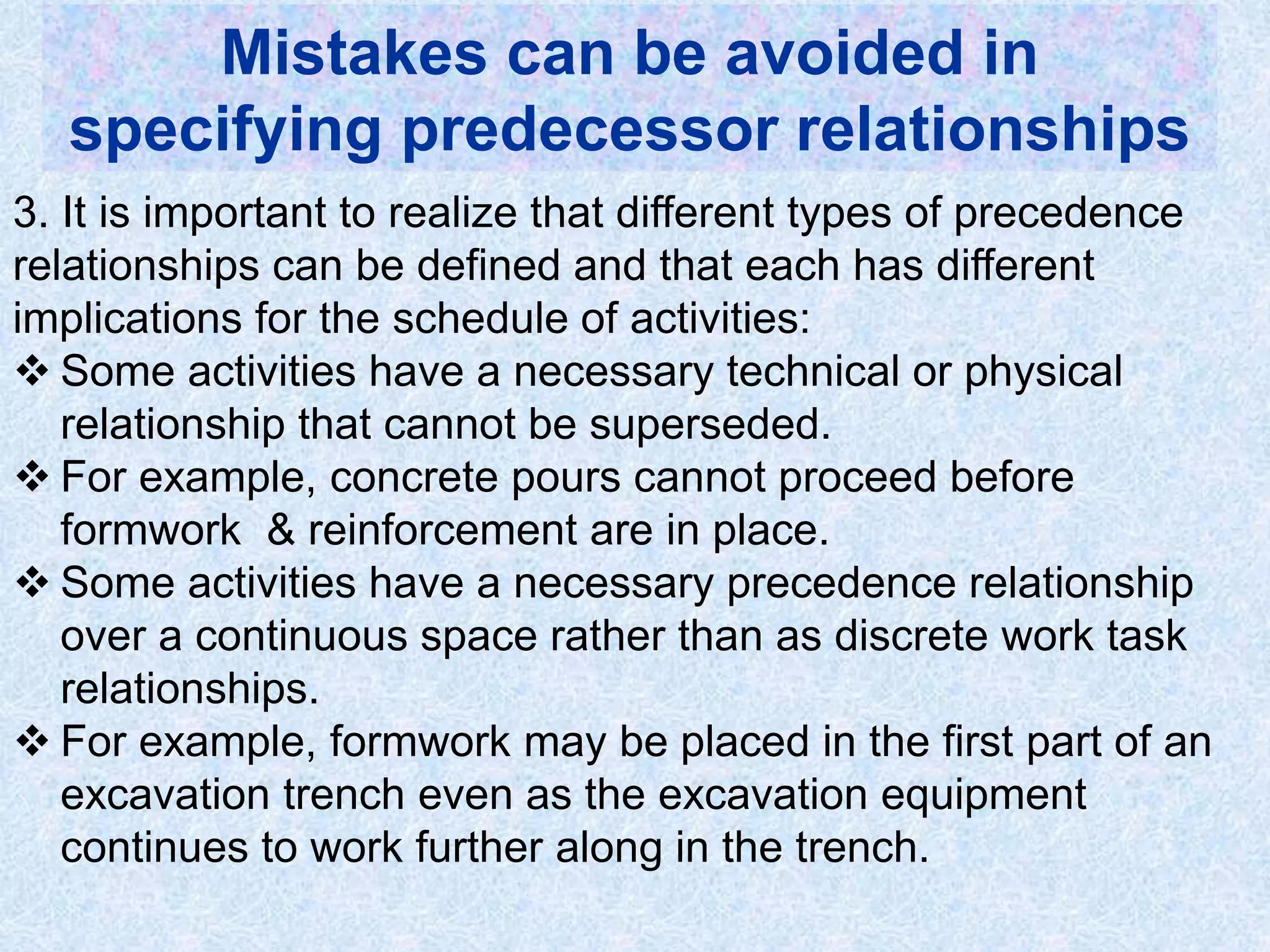 Mistakes can be avoided in specifying predecessor relationships

3. It is important to realize that different types of precedence relationships can be defined and that each has different implications for the schedule of activities:

❖ Some activities have a necessary technical or physical relationship that cannot be superseded.

❖ For example, concrete pours cannot proceed before formwork & reinforcement are in place.

❖ Some activities have a necessary precedence relationship over a continuous space rather than as discrete work task relationships.

❖ For example, formwork may be placed in the first part of an excavation trench even as the excavation equipment continues to work further along in the trench.